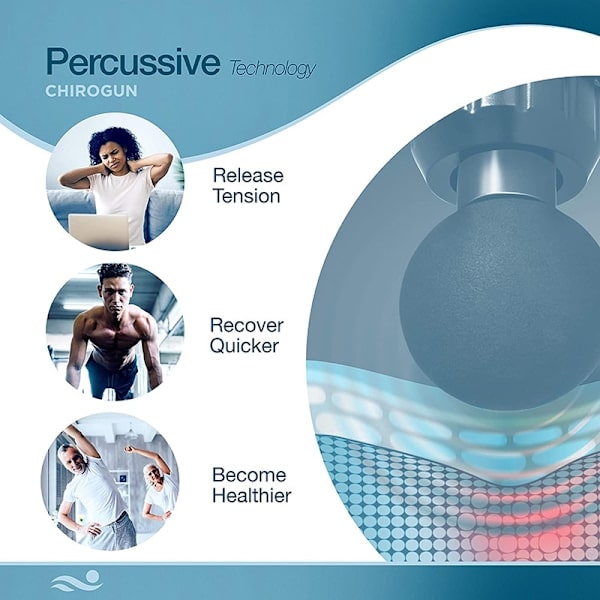 Percussive Technology
CHIROGUN

Release Tension

Recover Quicker

Become Healthier